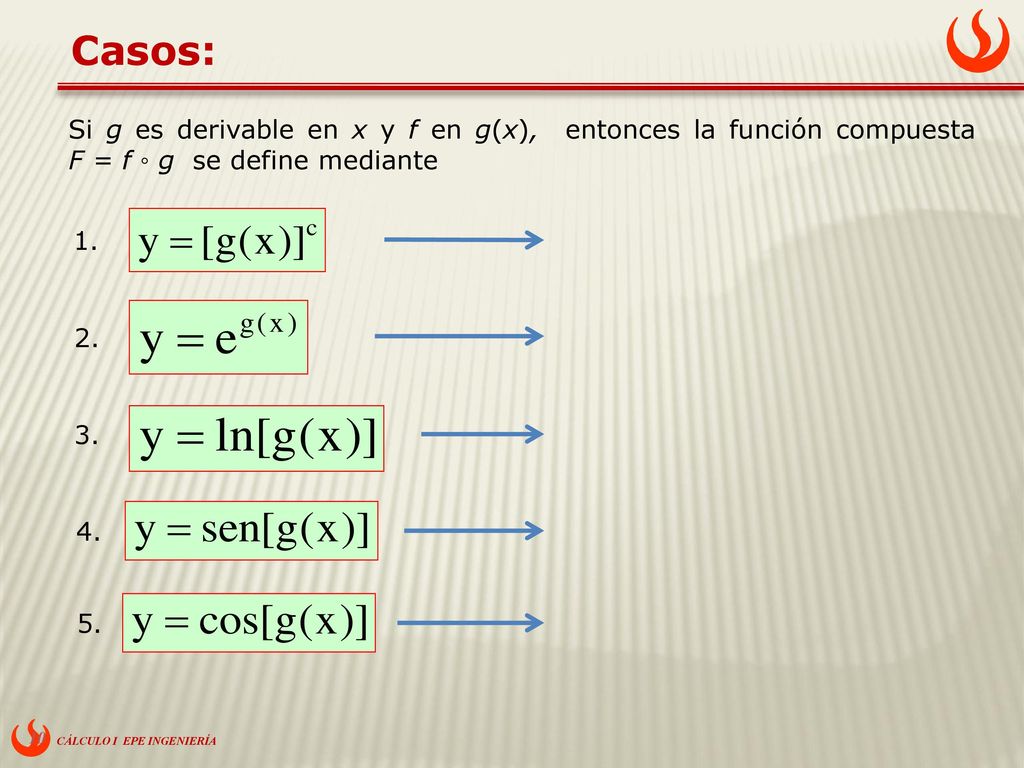 Casos:

Si $g$ es derivable en $x$ y $f$ en $g(x)$, entonces la función compuesta $F = f \circ g$ se define mediante

1. $y = [g(x)]^c$

2. $y = e^{g(x)}$

3. $y = \ln[g(x)]$

4. $y = \text{sen}[g(x)]$

5. $y = \cos[g(x)]$

CÁLCULO I EPE INGENIERÍA